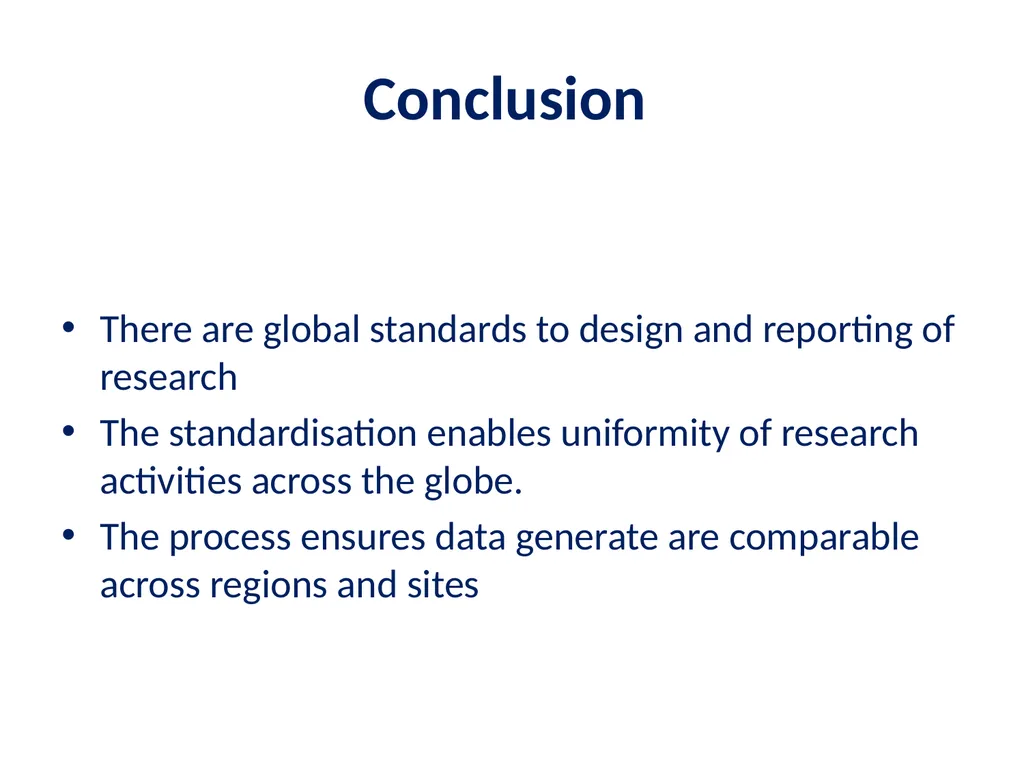 Conclusion

• There are global standards to design and reporting of research
• The standardisation enables uniformity of research activities across the globe.
• The process ensures data generate are comparable across regions and sites